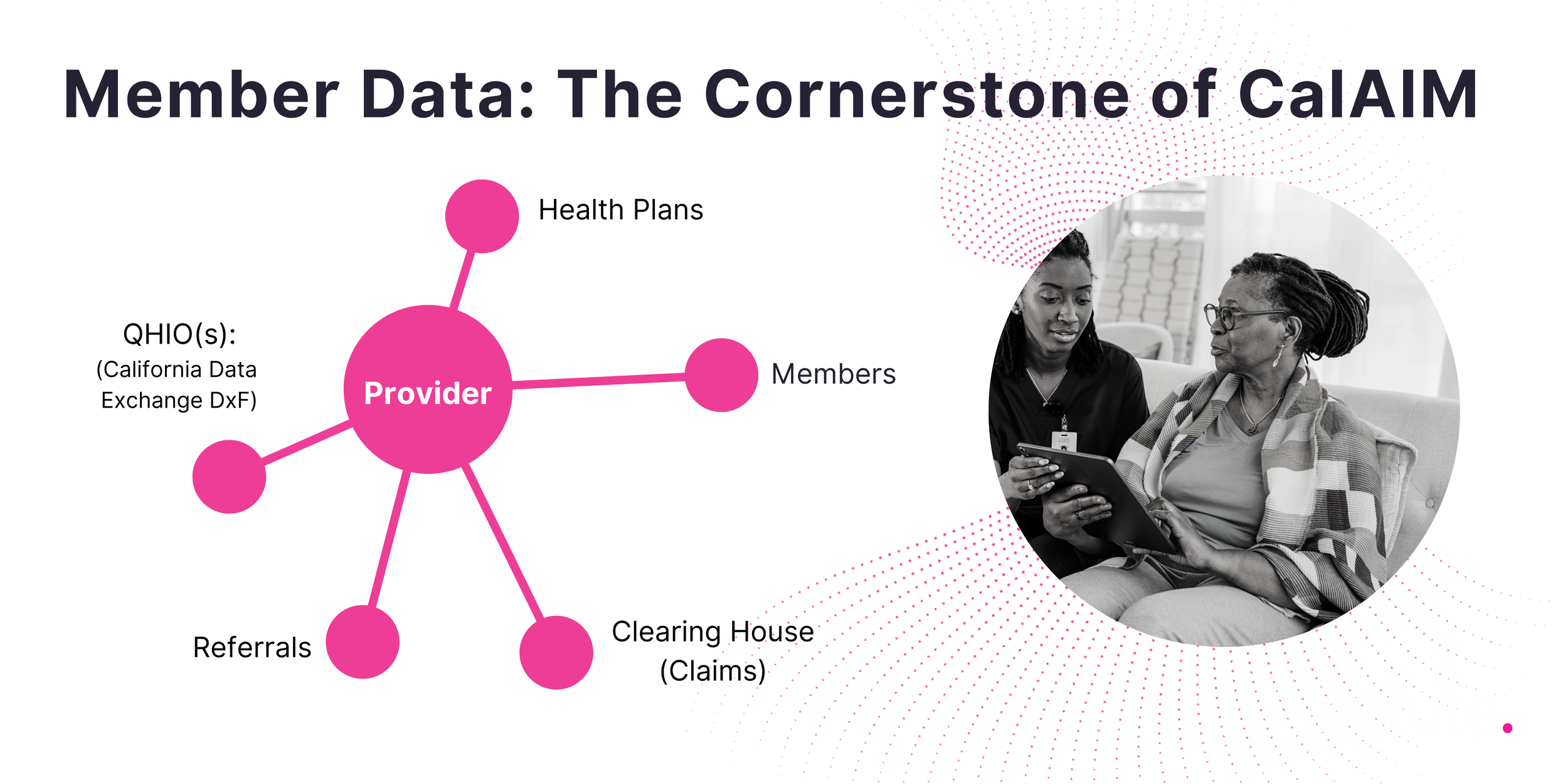 Member Data: The Cornerstone of CalAIM

Health Plans

QHIO(s):
(California Data Exchange DxF)

Provider

Members

Referrals

Clearing House (Claims)